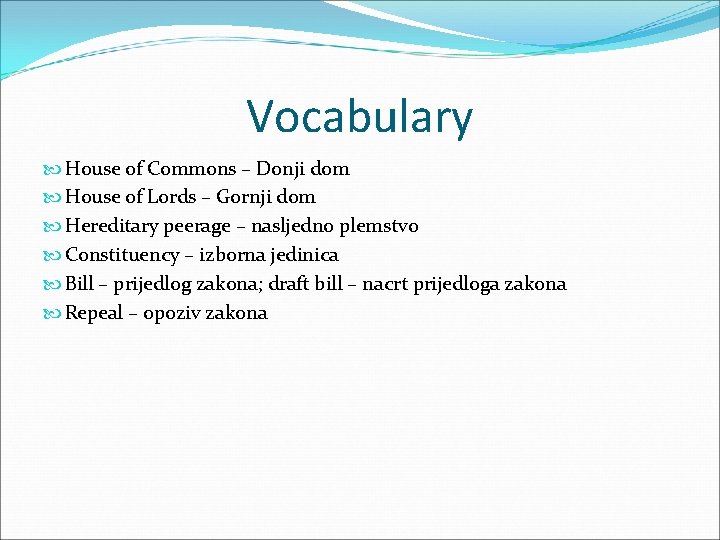 Vocabulary

House of Commons – Donji dom
House of Lords – Gornji dom
Hereditary peerage – nasljedno plemstvo
Constituency – izborna jedinica
Bill – prijedlog zakona; draft bill – nacrt prijedloga zakona
Repeal – opoziv zakona